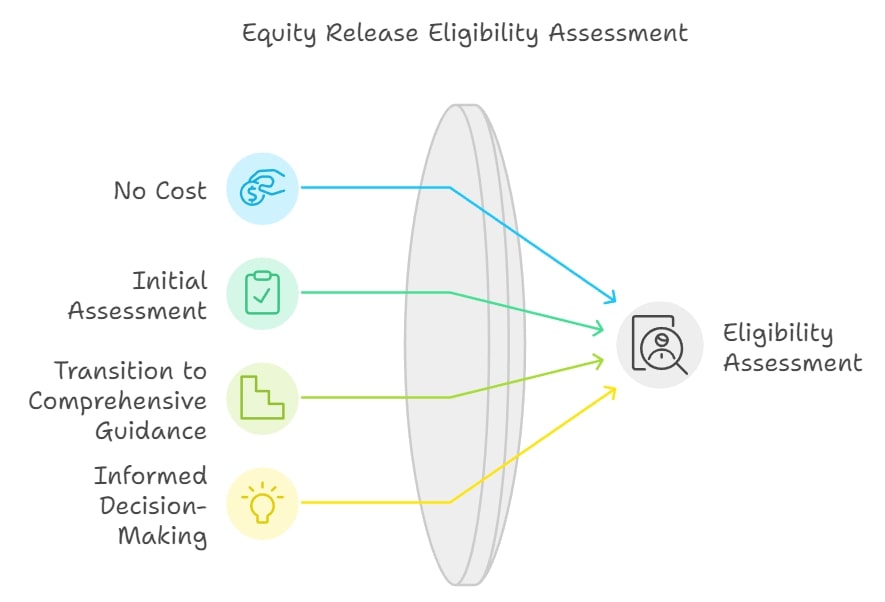 Equity Release Eligibility Assessment

No Cost

Initial Assessment

Transition to Comprehensive Guidance

Informed Decision-Making

Eligibility Assessment